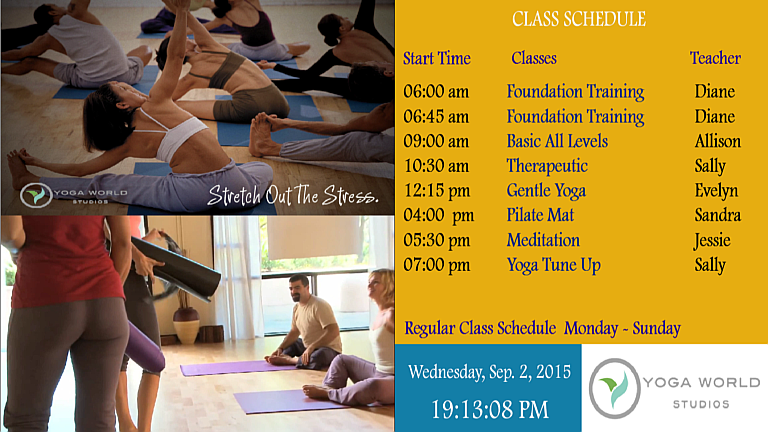 YOGA WORLD STUDIOS

Stretch Out The Stress.

CLASS SCHEDULE

| Start Time | Classes | Teacher |
|---|---|---|
| 06:00 am | Foundation Training | Diane |
| 06:45 am | Foundation Training | Diane |
| 09:00 am | Basic All Levels | Allison |
| 10:30 am | Therapeutic | Sally |
| 12:15 pm | Gentle Yoga | Evelyn |
| 04:00 pm | Pilate Mat | Sandra |
| 05:30 pm | Meditation | Jessie |
| 07:00 pm | Yoga Tune Up | Sally |

Regular Class Schedule Monday ~ Sunday

Wednesday, Sep. 2, 2015

19:13:08 PM

YOGA WORLD STUDIOS